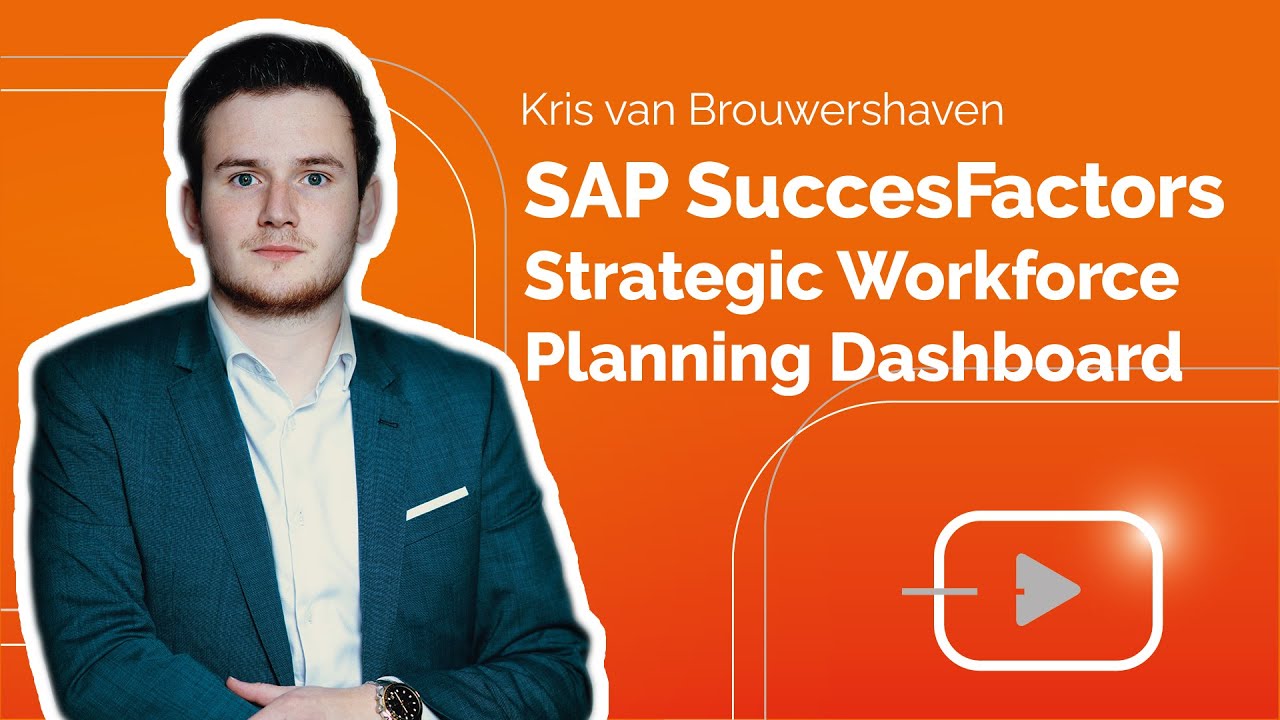 Kris van Brouwershaven

SAP SuccesFactors Strategic Workforce Planning Dashboard